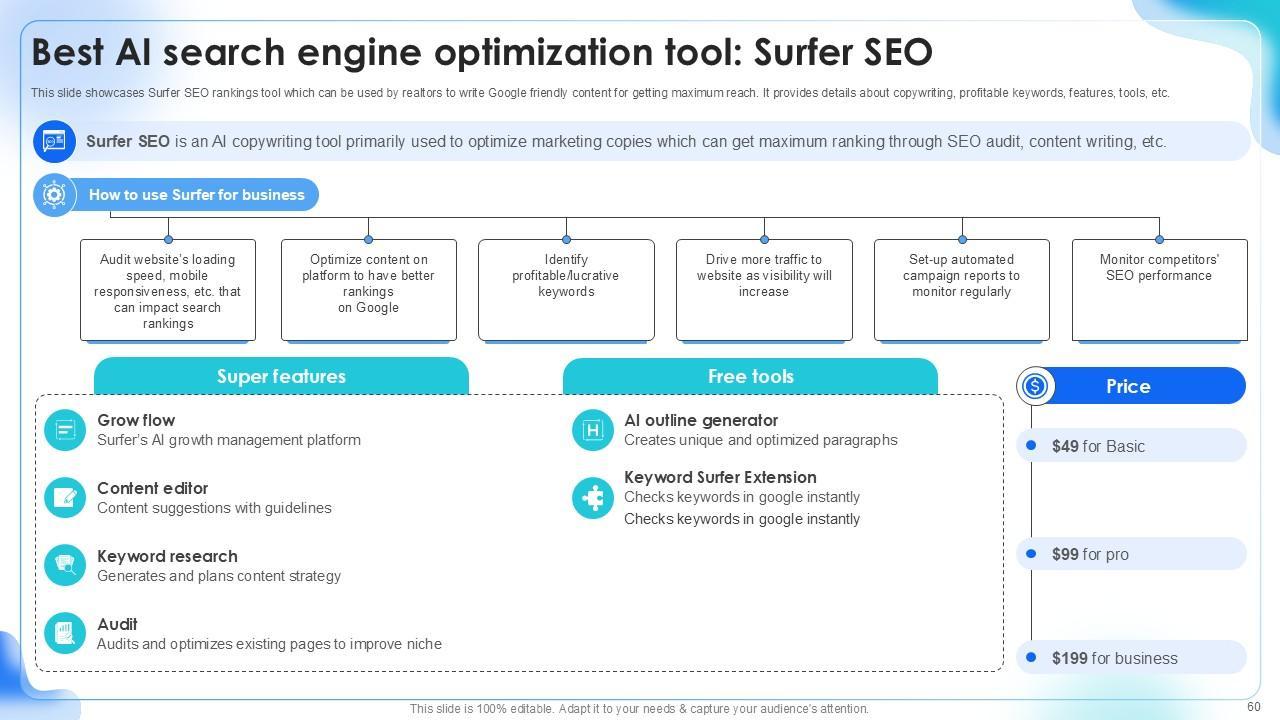 Best AI search engine optimization tool: Surfer SEO

This slide showcases Surfer SEO rankings tool which can be used by realtors to write Google friendly content for getting maximum reach. It provides details about copywriting, profitable keywords, features, tools, etc.

Surfer SEO is an AI copywriting tool primarily used to optimize marketing copies which can get maximum ranking through SEO audit, content writing, etc.

How to use Surfer for business

Audit website's loading speed, mobile responsiveness, etc. that can impact search rankings

Optimize content on platform to have better rankings on Google

Identify profitable/lucrative keywords

Drive more traffic to website as visibility will increase

Set-up automated campaign reports to monitor regularly

Monitor competitors' SEO performance

Super features

Grow flow
Surfer's AI growth management platform

Content editor
Content suggestions with guidelines

Keyword research
Generates and plans content strategy

Audit
Audits and optimizes existing pages to improve niche

Free tools

AI outline generator
Creates unique and optimized paragraphs

Keyword Surfer Extension
Checks keywords in google instantly
Checks keywords in google instantly

Price

$49 for Basic

$99 for pro

$199 for business

This slide is 100% editable. Adapt it to your needs & capture your audience's attention.

60